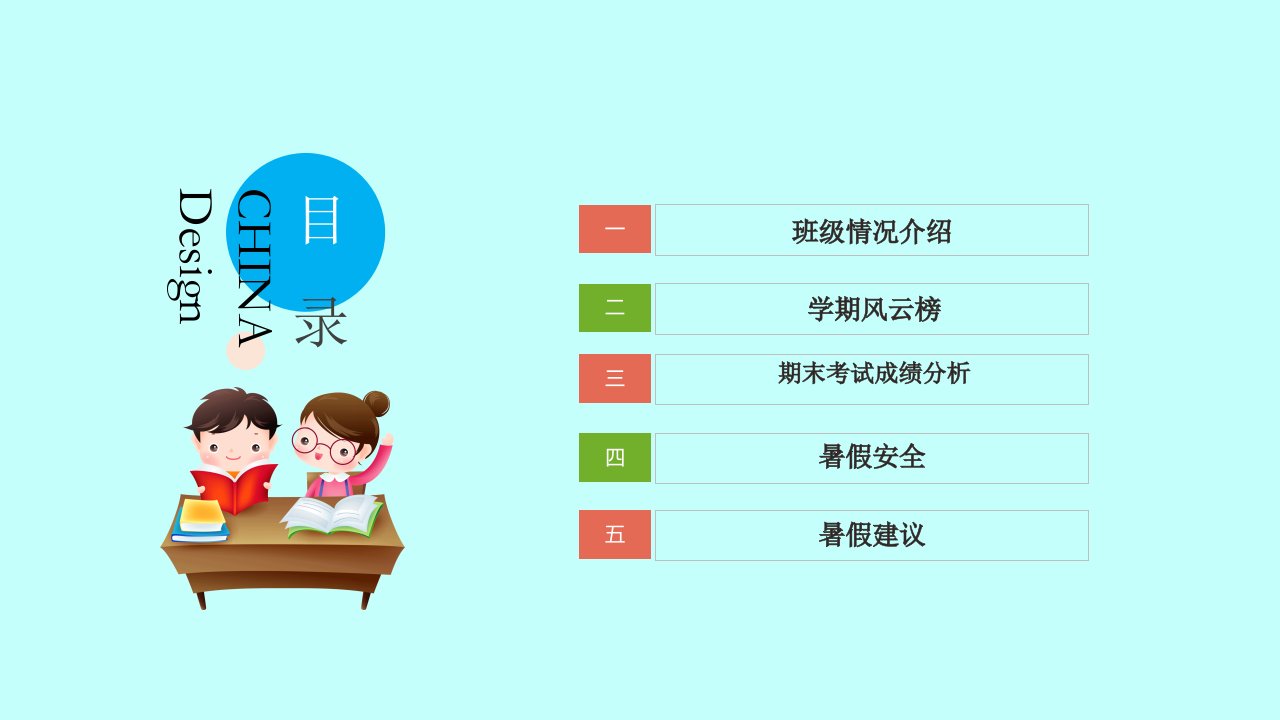 目录
CHINA
Design

一 班级情况介绍
二 学期风云榜
三 期末考试成绩分析
四 暑假安全
五 暑假建议